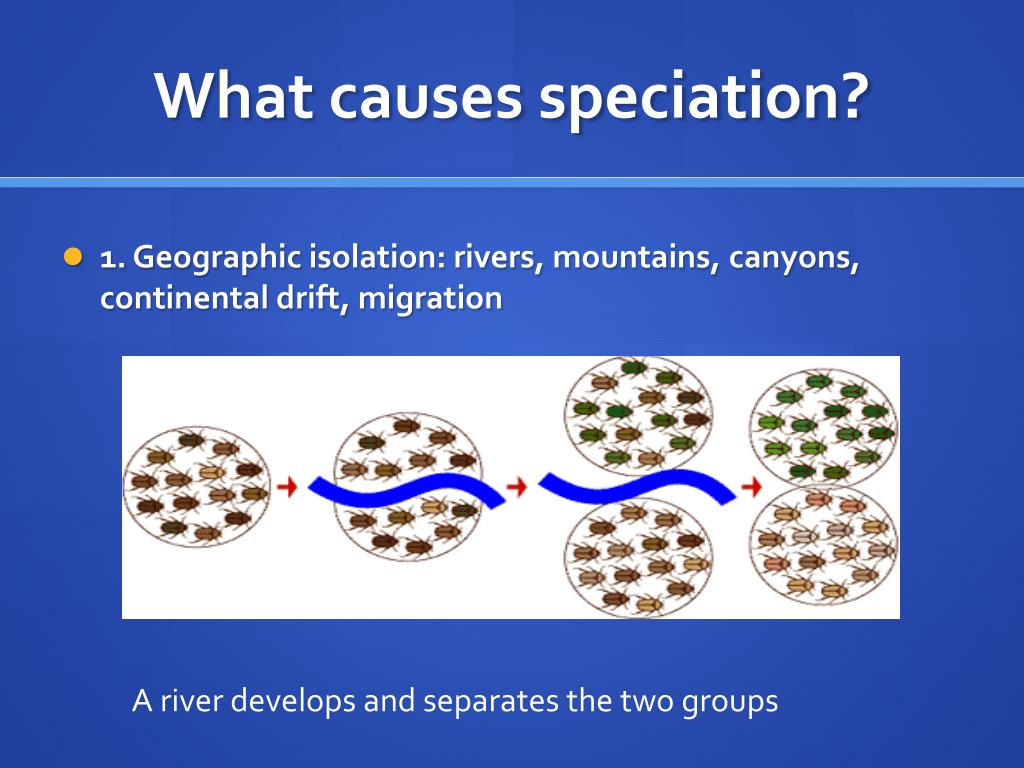 What causes speciation?

1. Geographic isolation: rivers, mountains, canyons, continental drift, migration

A river develops and separates the two groups